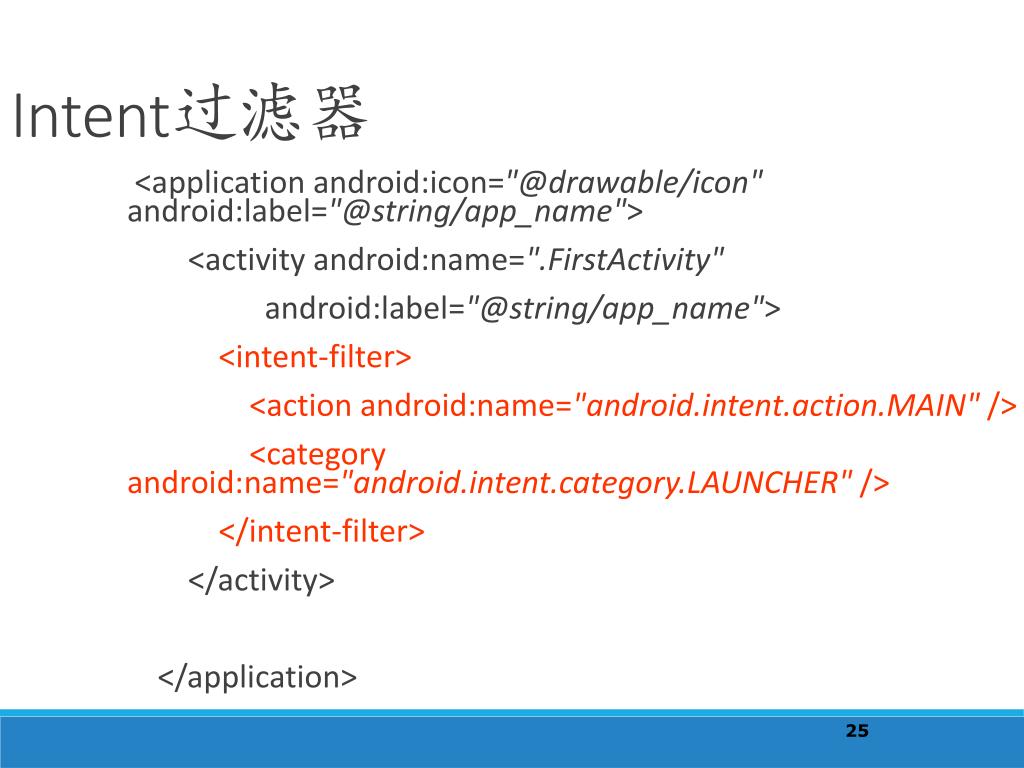 Intent过滤器

<application android:icon="@drawable/icon" android:label="@string/app_name">

<activity android:name=".FirstActivity"

android:label="@string/app_name">

<intent-filter>

<action android:name="android.intent.action.MAIN" />

<category android:name="android.intent.category.LAUNCHER" />

</intent-filter>

</activity>

</application>

25